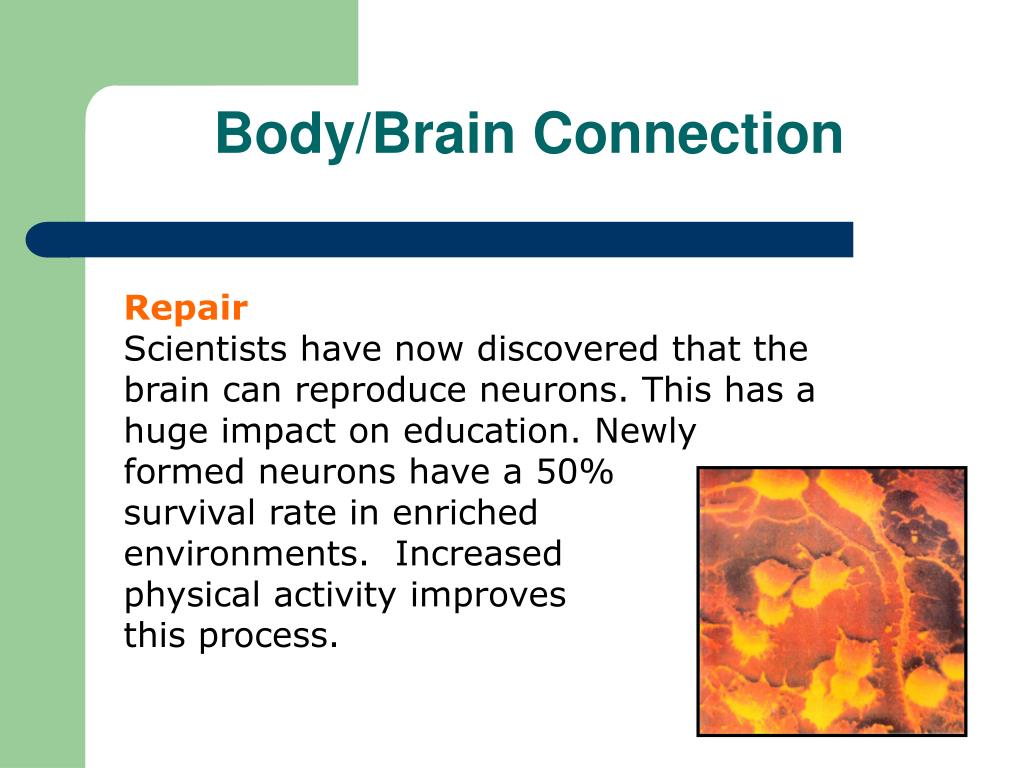 Body/Brain Connection

Repair
Scientists have now discovered that the brain can reproduce neurons. This has a huge impact on education. Newly formed neurons have a 50% survival rate in enriched environments. Increased physical activity improves this process.